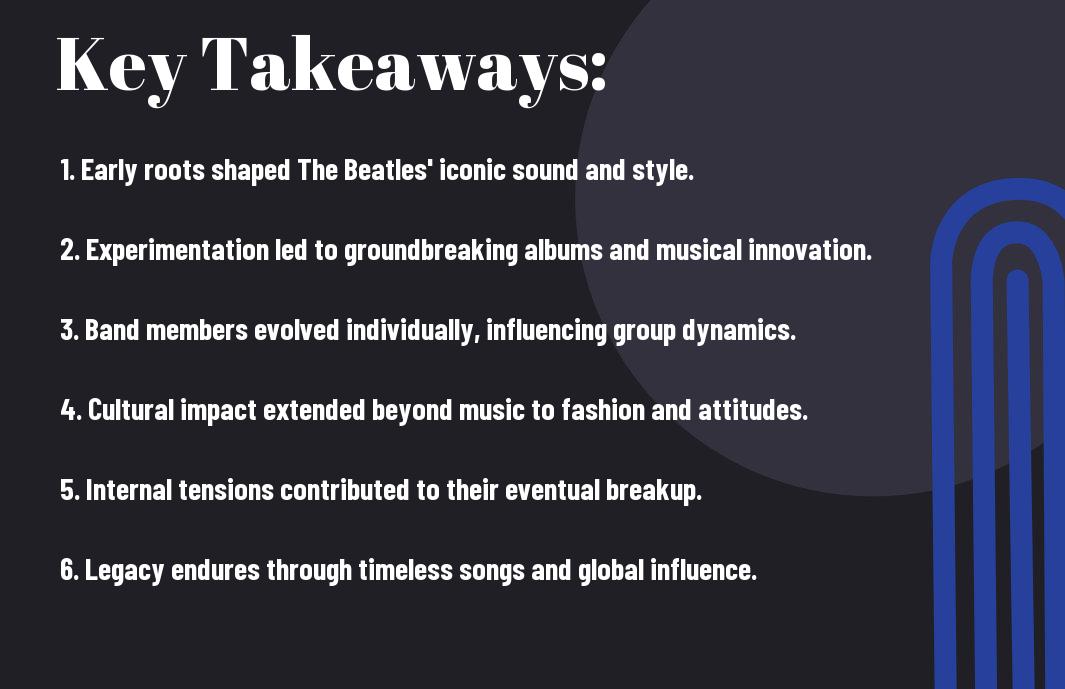 Key Takeaways:

1. Early roots shaped The Beatles' iconic sound and style.

2. Experimentation led to groundbreaking albums and musical innovation.

3. Band members evolved individually, influencing group dynamics.

4. Cultural impact extended beyond music to fashion and attitudes.

5. Internal tensions contributed to their eventual breakup.

6. Legacy endures through timeless songs and global influence.